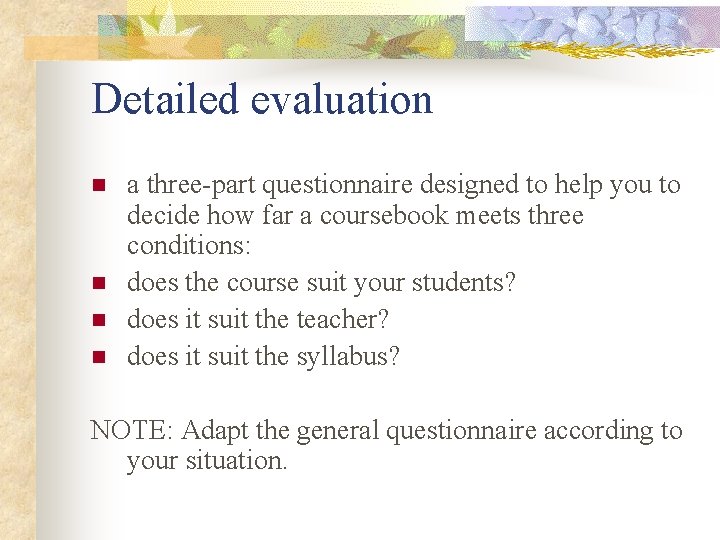 Detailed evaluation

- a three-part questionnaire designed to help you to decide how far a coursebook meets three conditions:
- does the course suit your students?
- does it suit the teacher?
- does it suit the syllabus?

NOTE: Adapt the general questionnaire according to your situation.